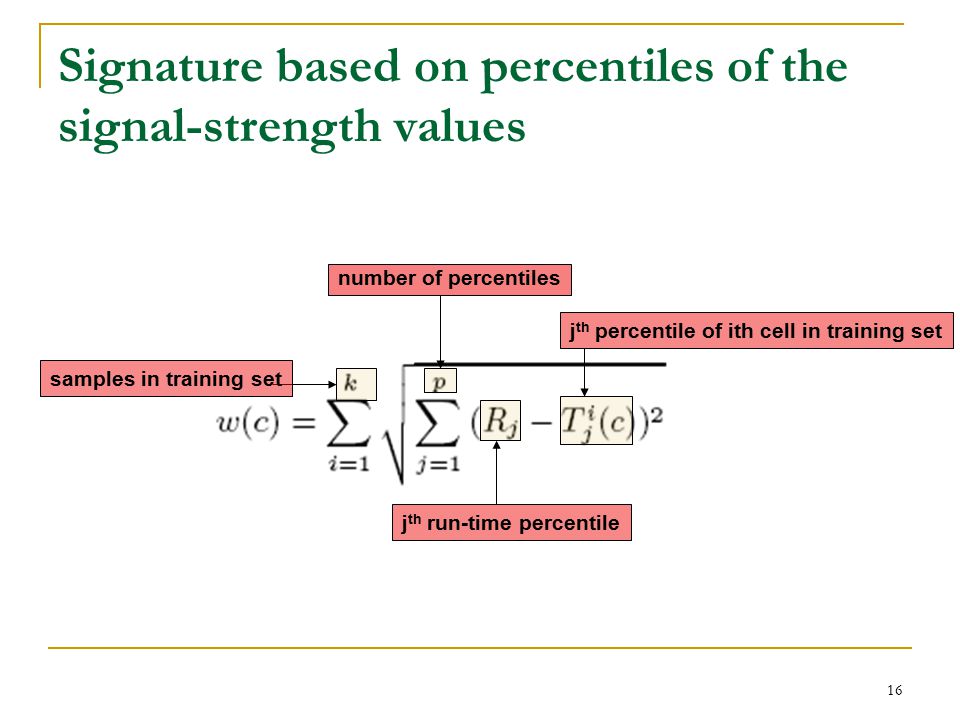 Signature based on percentiles of the signal-strength values

number of percentiles

j$^{th}$ percentile of ith cell in training set

samples in training set

$w(c) = \sum_{i=1}^{k} \sqrt{\sum_{j=1}^{p} (R_j - T_j^i(c))^2}$

j$^{th}$ run-time percentile

16